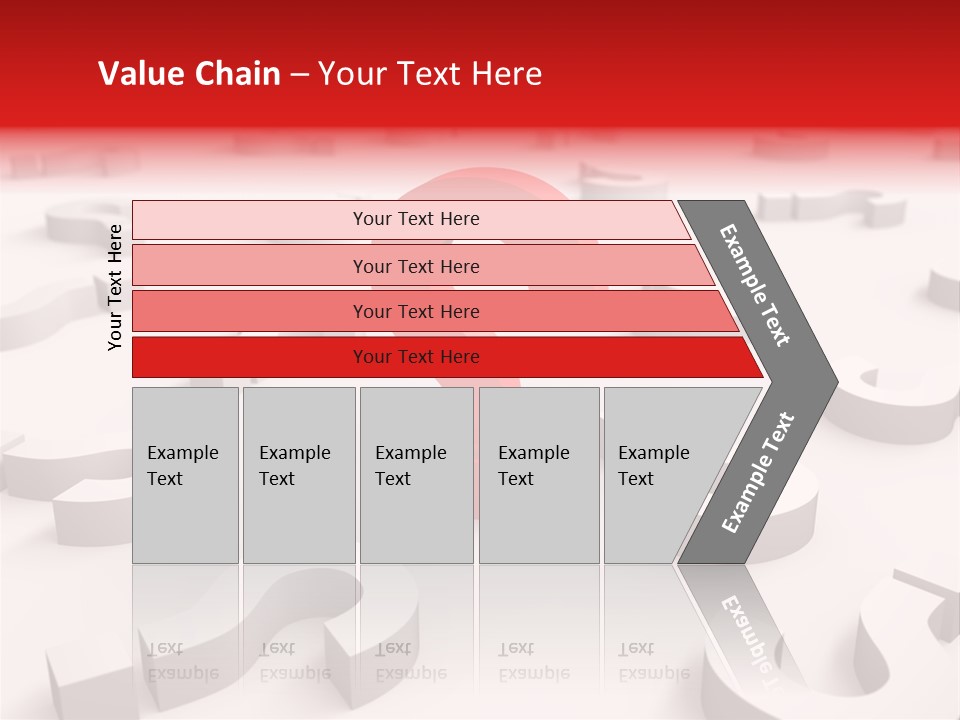 Value Chain – Your Text Here

Your Text Here

Your Text Here

Your Text Here

Your Text Here

Your Text Here

Example Text

Example Text

Example Text

Example Text

Example Text

Example Text

Example Text